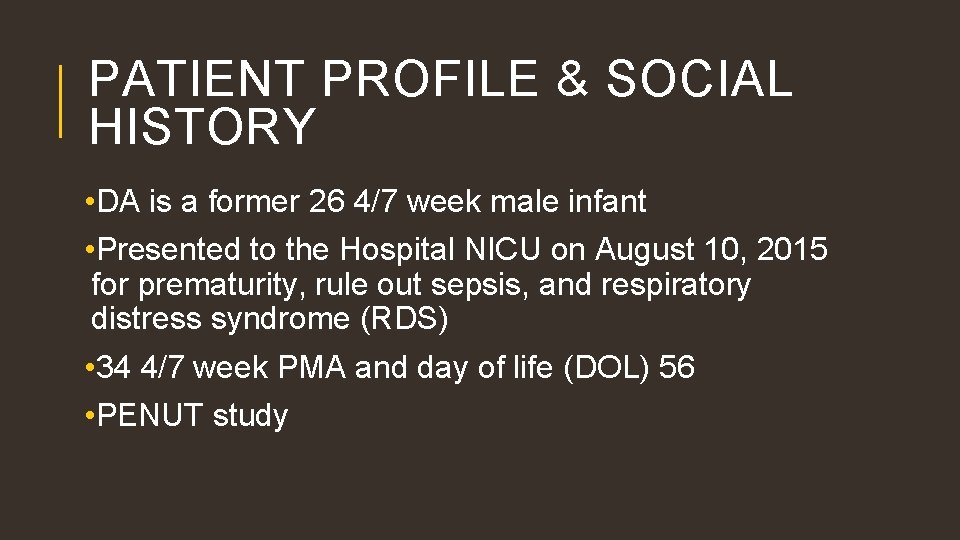 PATIENT PROFILE & SOCIAL HISTORY

•DA is a former 26 4/7 week male infant

•Presented to the Hospital NICU on August 10, 2015 for prematurity, rule out sepsis, and respiratory distress syndrome (RDS)

•34 4/7 week PMA and day of life (DOL) 56

•PENUT study